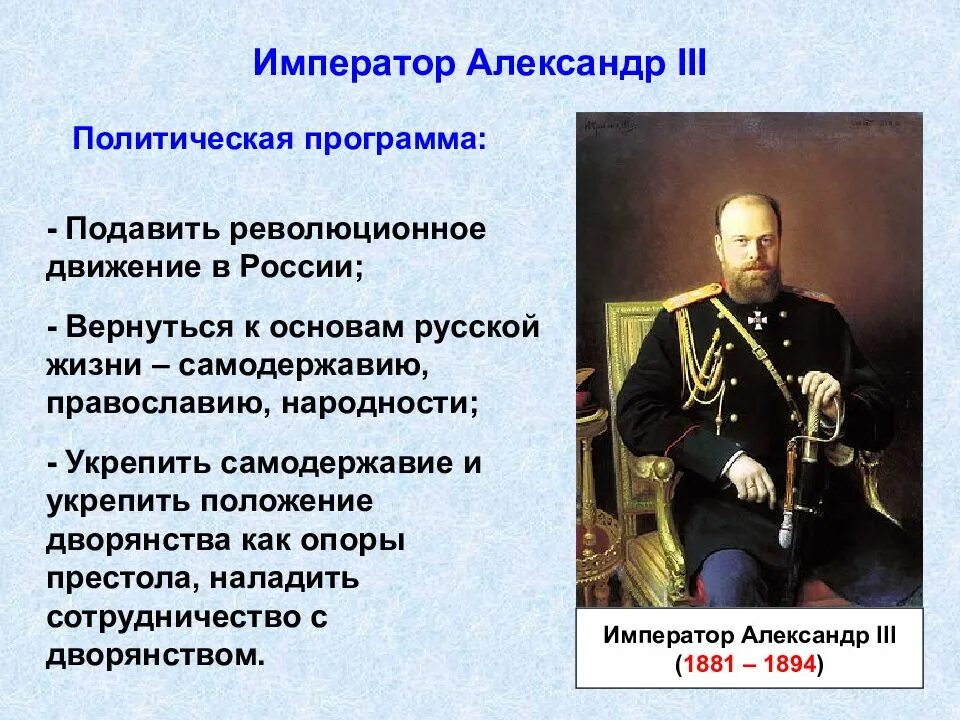 Император Александр III

Политическая программа:

- Подавить революционное движение в России;

- Вернуться к основам русской жизни – самодержавию, православию, народности;

- Укрепить самодержавие и укрепить положение дворянства как опоры престола, наладить сотрудничество с дворянством.

Император Александр III (1881 – 1894)